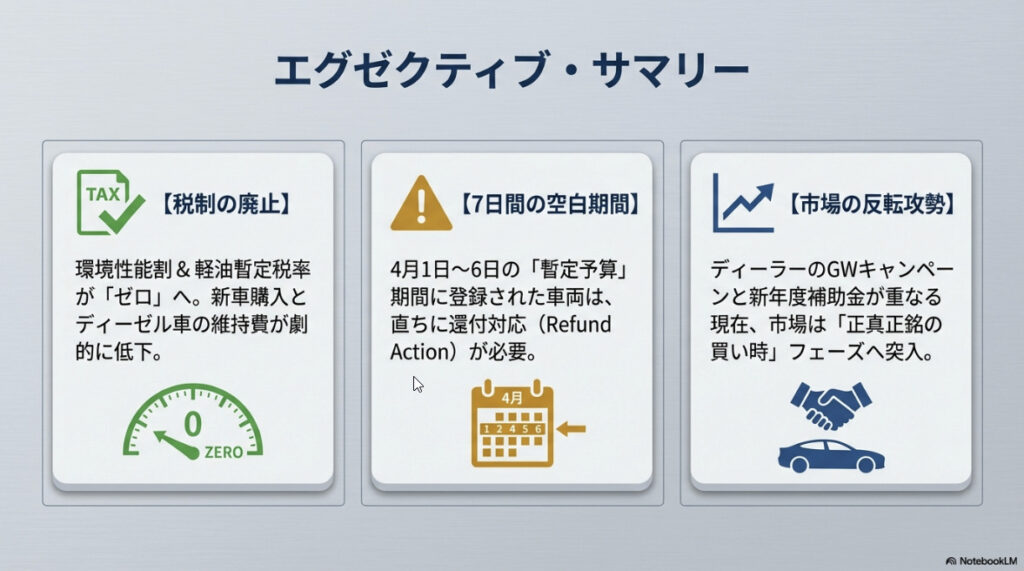 エグゼクティブ・サマリー

TAX

【税制の廃止】

環境性能割＆軽油暫定税率が「ゼロ」へ。新車購入とディーゼル車の維持費が劇的に低下。

0
ZERO

【7日間の空白期間】

4月1日〜6日の「暫定予算」期間に登録された車両は、直ちに還付対応（Refund Action）が必要。

4月
1 2 4 5 6

【市場の反転攻勢】

ディーラーのGWキャンペーンと新年度補助金が重なる現在、市場は「正真正銘の買い時」フェーズへ突入。

NotebookLM